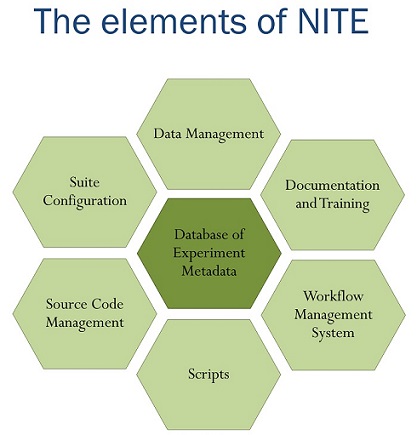 The elements of NITE

Data Management

Suite Configuration

Documentation and Training

Database of Experiment Metadata

Source Code Management

Workflow Management System

Scripts